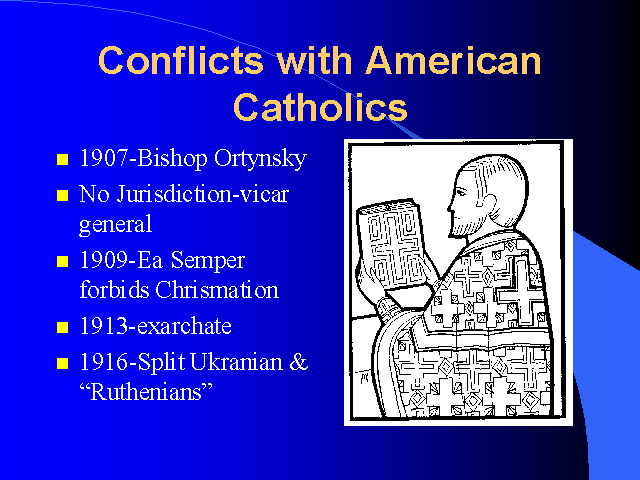 Conflicts with American Catholics

- 1907-Bishop Ortynsky
- No Jurisdiction-vicar general
- 1909-Ea Semper forbids Chrismation
- 1913-exarchate
- 1916-Split Ukranian & “Ruthenians”